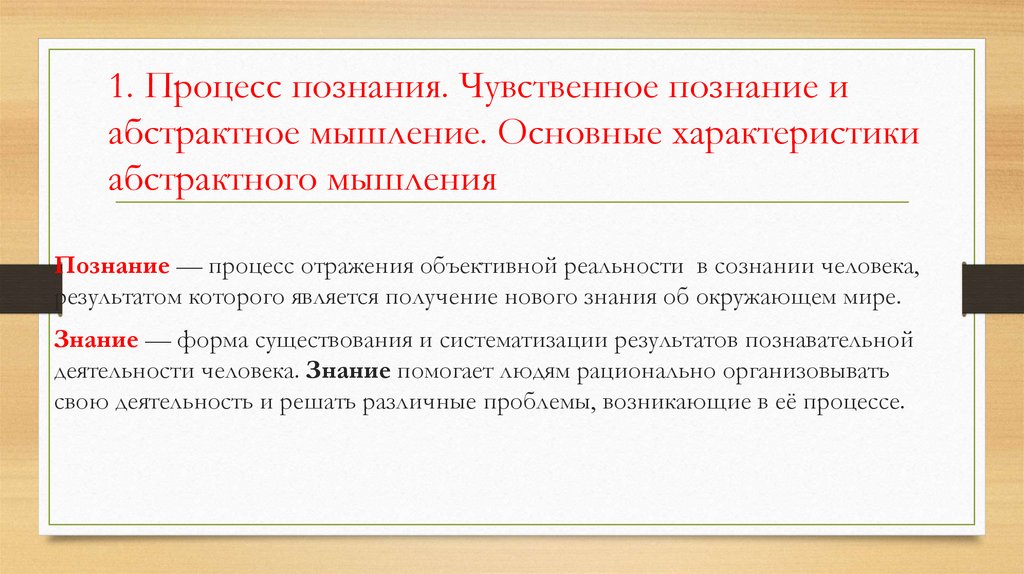 1. Процесс познания. Чувственное познание и абстрактное мышление. Основные характеристики абстрактного мышления

Познание — процесс отражения объективной реальности в сознании человека, результатом которого является получение нового знания об окружающем мире.

Знание — форма существования и систематизации результатов познавательной деятельности человека. Знание помогает людям рационально организовывать свою деятельность и решать различные проблемы, возникающие в её процессе.